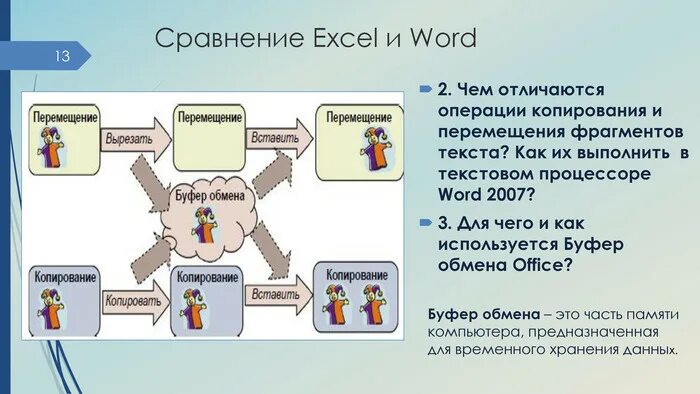 13

Сравнение Excel и Word

Перемещение

Вырезать

Перемещение

Вставить

Перемещение

Буфер обмена

Копирование

Копировать

Копирование

Вставить

Копирование

2. Чем отличаются операции копирования и перемещения фрагментов текста? Как их выполнить в текстовом процессоре Word 2007?

3. Для чего и как используется Буфер обмена Office?

Буфер обмена – это часть памяти компьютера, предназначенная для временного хранения данных.